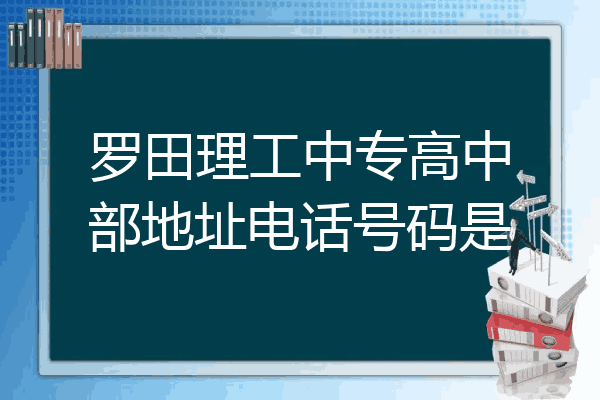 罗田理工中专高中部地址电话号码是